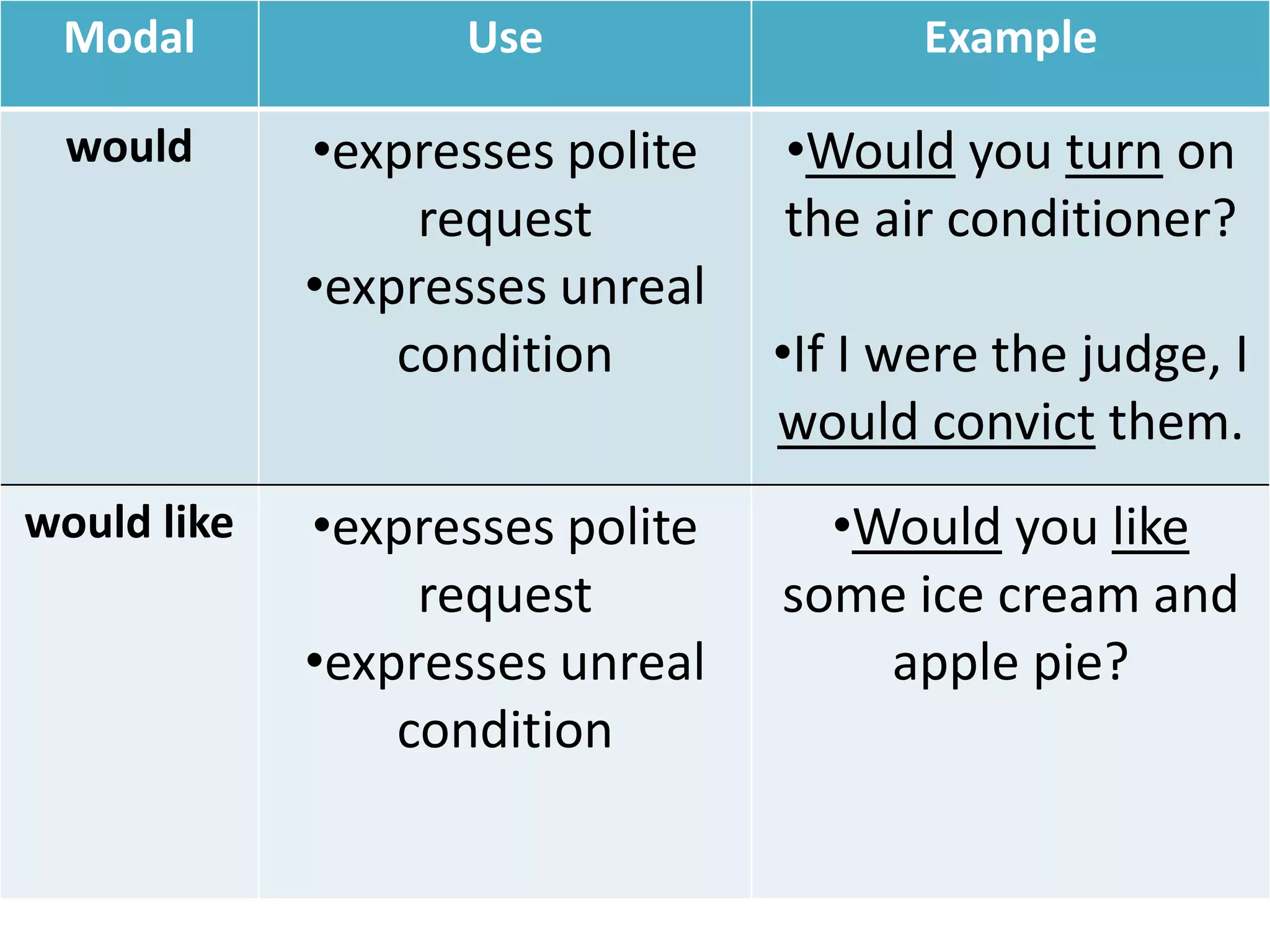 | Modal | Use | Example |
|---|---|---|
| would | •expresses polite request •expresses unreal condition | •Would you turn on the air conditioner? •If I were the judge, I would convict them. |
| would like | •expresses polite request •expresses unreal condition | •Would you like some ice cream and apple pie? |